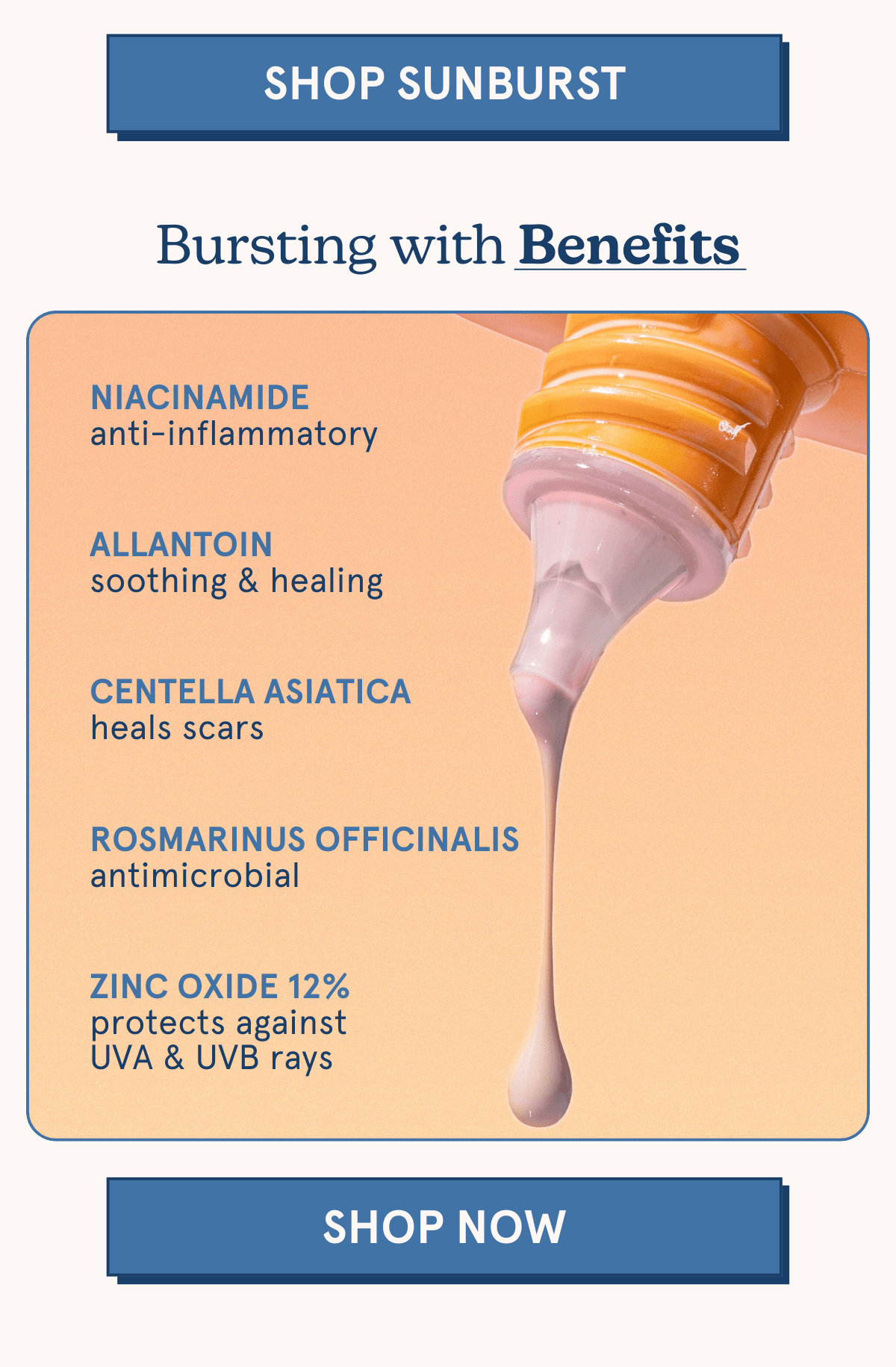 SHOP SUNBURST

Bursting with Benefits

NIACINAMIDE
anti-inflammatory

ALLANTOIN
soothing & healing

CENTELLA ASIATICA
heals scars

ROSMARINUS OFFICINALIS
antimicrobial

ZINC OXIDE 12%
protects against UVA & UVB rays

SHOP NOW